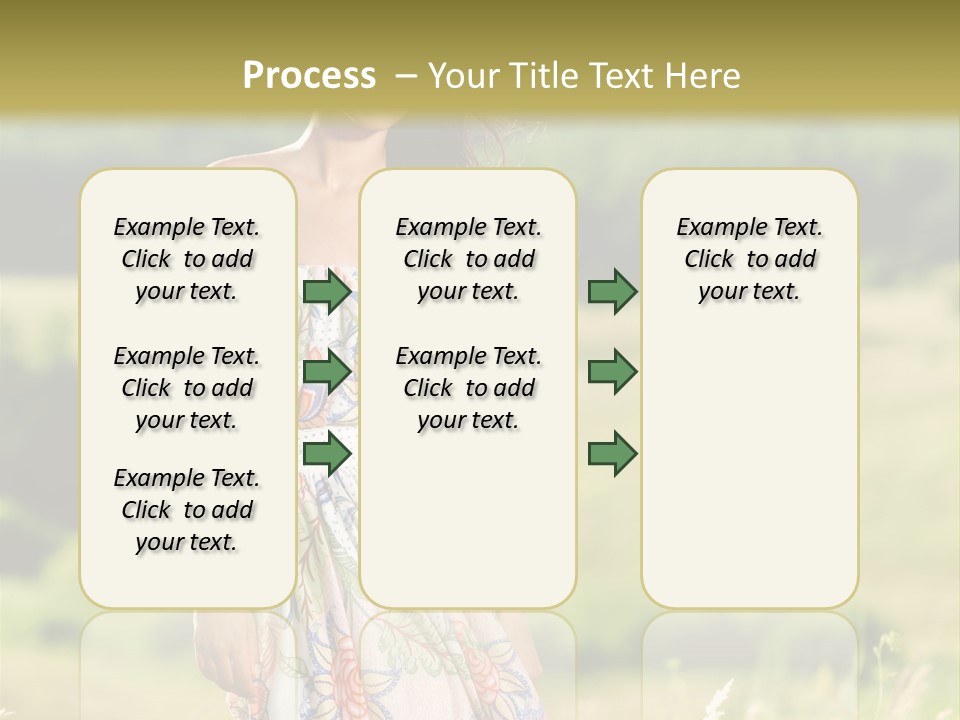 Process – Your Title Text Here

Example Text. Click to add your text.

Example Text. Click to add your text.

Example Text. Click to add your text.

Example Text. Click to add your text.

Example Text. Click to add your text.

Example Text. Click to add your text.